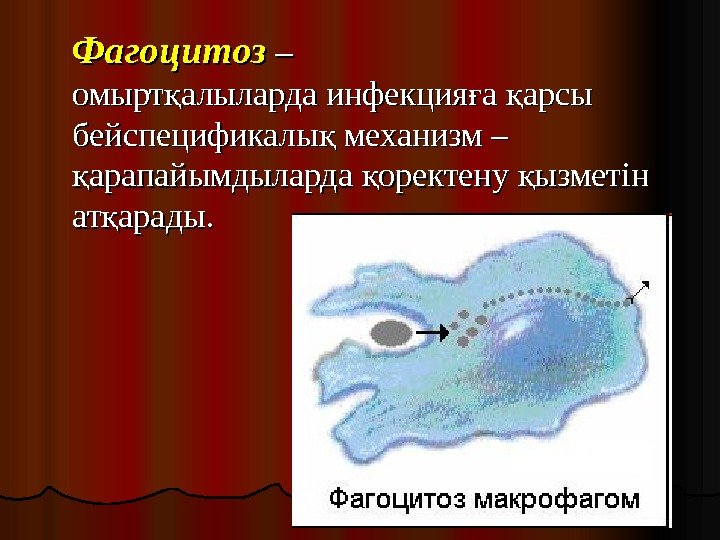 Фагоцитоз – омыртқалыларда инфекцияға қарсы бейспецификалық механизм – қарапайымдыларда қоректену қызметін атқарады.

Фагоцитоз макрофагом